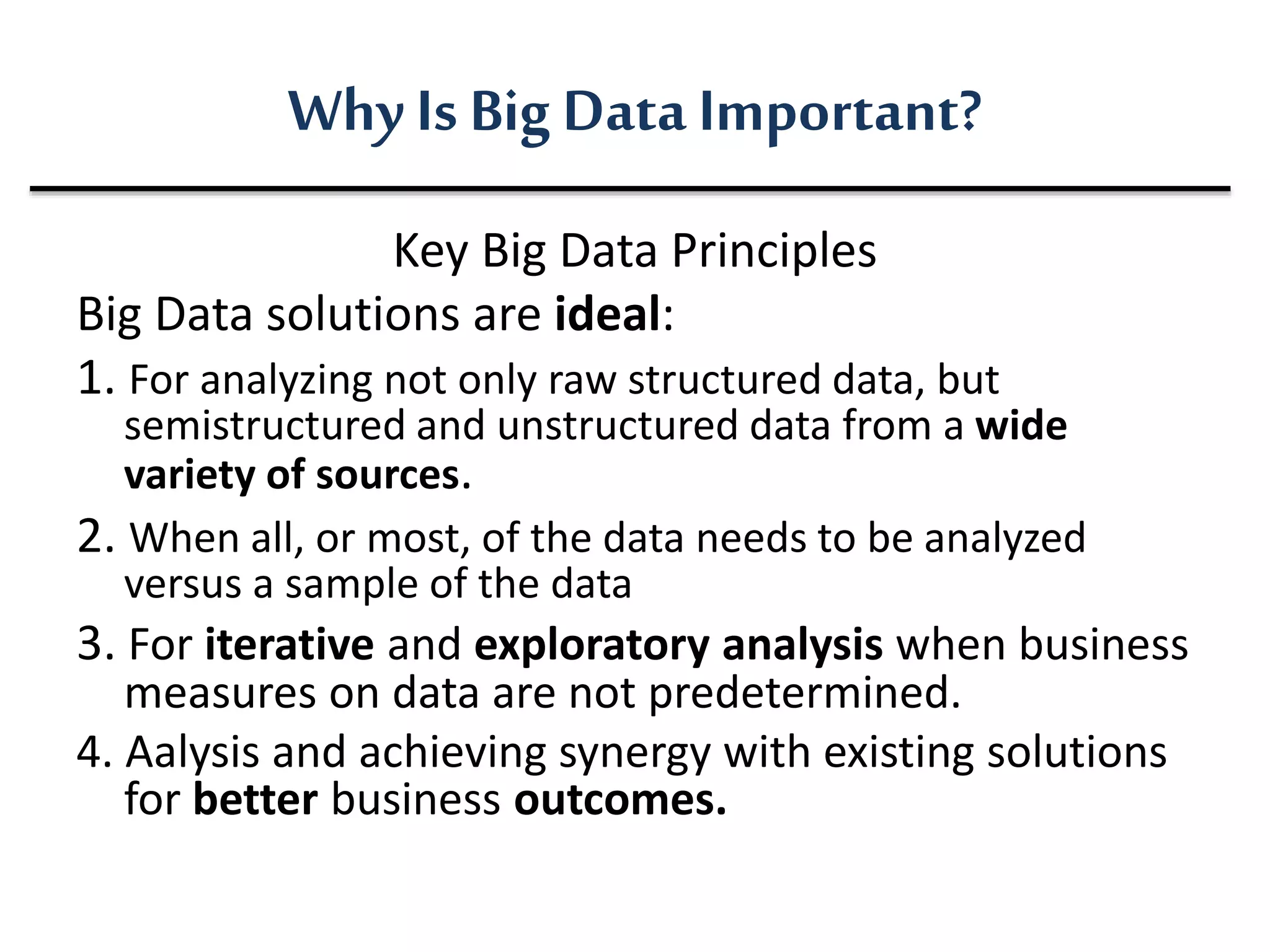 Why Is Big Data Important?

Key Big Data Principles

Big Data solutions are ideal:

1. For analyzing not only raw structured data, but semistructured and unstructured data from a wide variety of sources.

2. When all, or most, of the data needs to be analyzed versus a sample of the data

3. For iterative and exploratory analysis when business measures on data are not predetermined.

4. Aalysis and achieving synergy with existing solutions for better business outcomes.